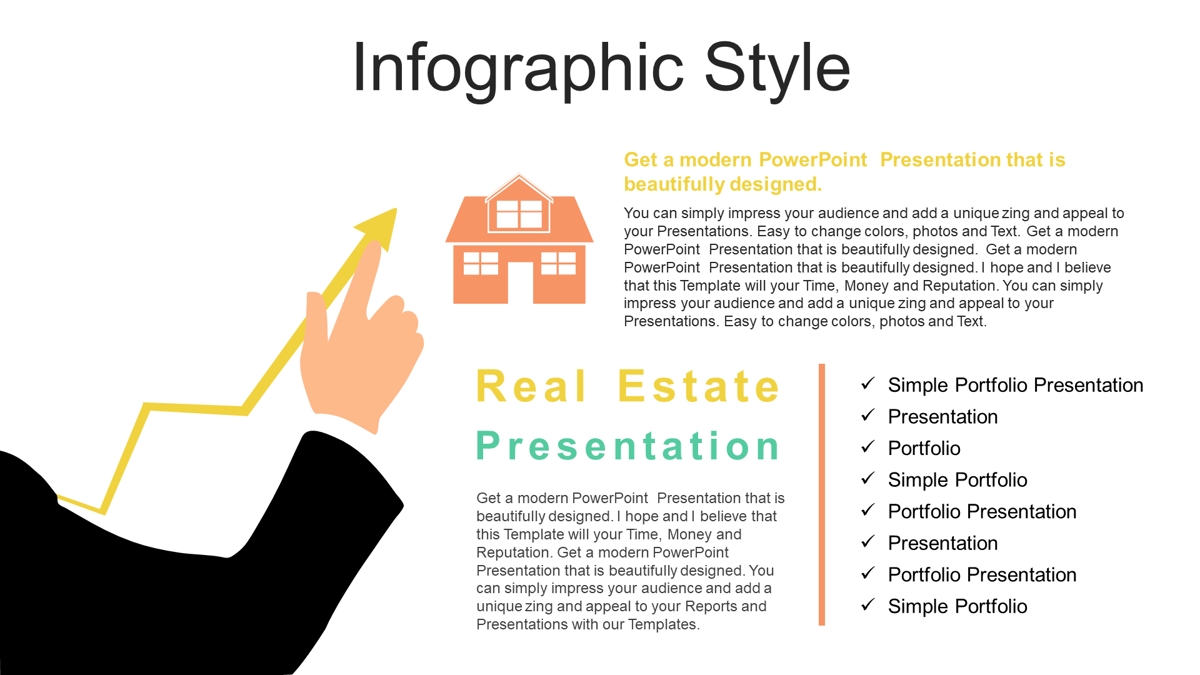 Infographic Style

Get a modern PowerPoint Presentation that is beautifully designed.

You can simply impress your audience and add a unique zing and appeal to your Presentations. Easy to change colors, photos and Text. Get a modern PowerPoint Presentation that is beautifully designed. Get a modern PowerPoint Presentation that is beautifully designed. I hope and I believe that this Template will your Time, Money and Reputation. You can simply impress your audience and add a unique zing and appeal to your Presentations. Easy to change colors, photos and Text.

Real Estate Presentation

Get a modern PowerPoint Presentation that is beautifully designed. I hope and I believe that this Template will your Time, Money and Reputation. Get a modern PowerPoint Presentation that is beautifully designed. You can simply impress your audience and add a unique zing and appeal to your Reports and Presentations with our Templates.

✓ Simple Portfolio Presentation
✓ Presentation
✓ Portfolio
✓ Simple Portfolio
✓ Portfolio Presentation
✓ Presentation
✓ Portfolio Presentation
✓ Simple Portfolio